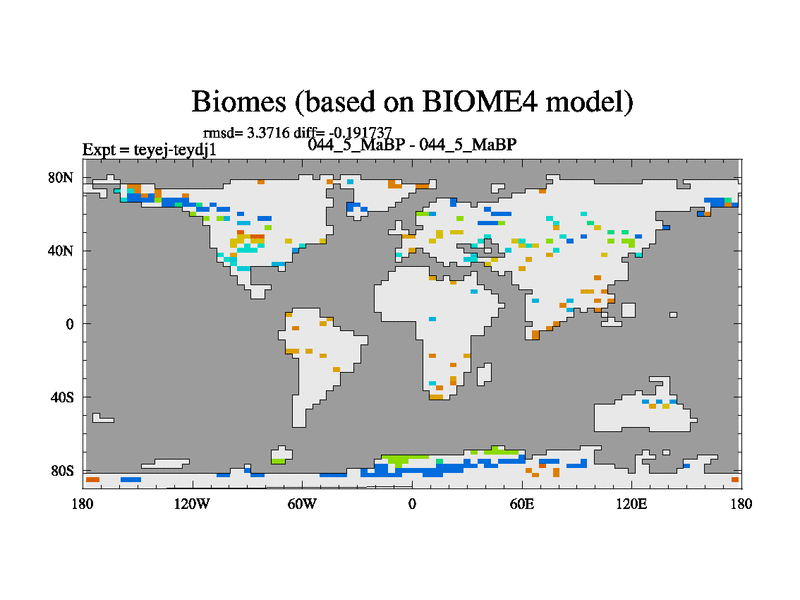 Biomes (based on BIOME4 model)

rmsd= 3.3716 diff= -0.191737
Expt = teyej-teydj1
044_5_MaBP - 044_5_MaBP

80N
40N
0
40S
80S

180
120W
60W
0
60E
120E
180